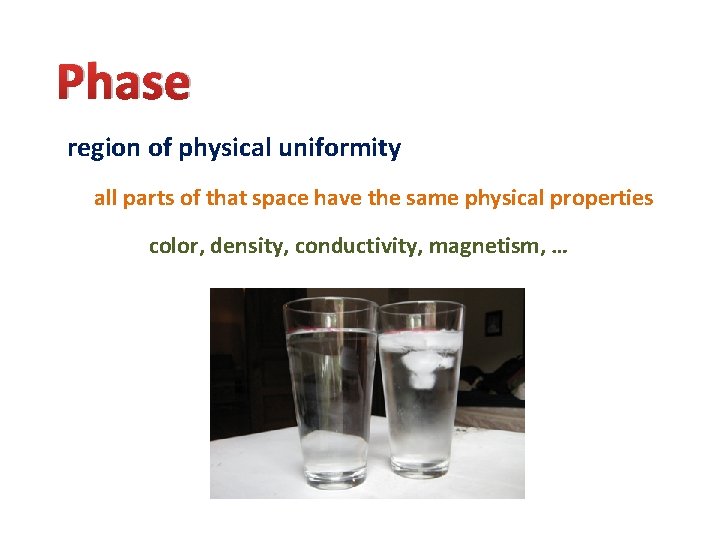 Phase

region of physical uniformity

all parts of that space have the same physical properties

color, density, conductivity, magnetism, …